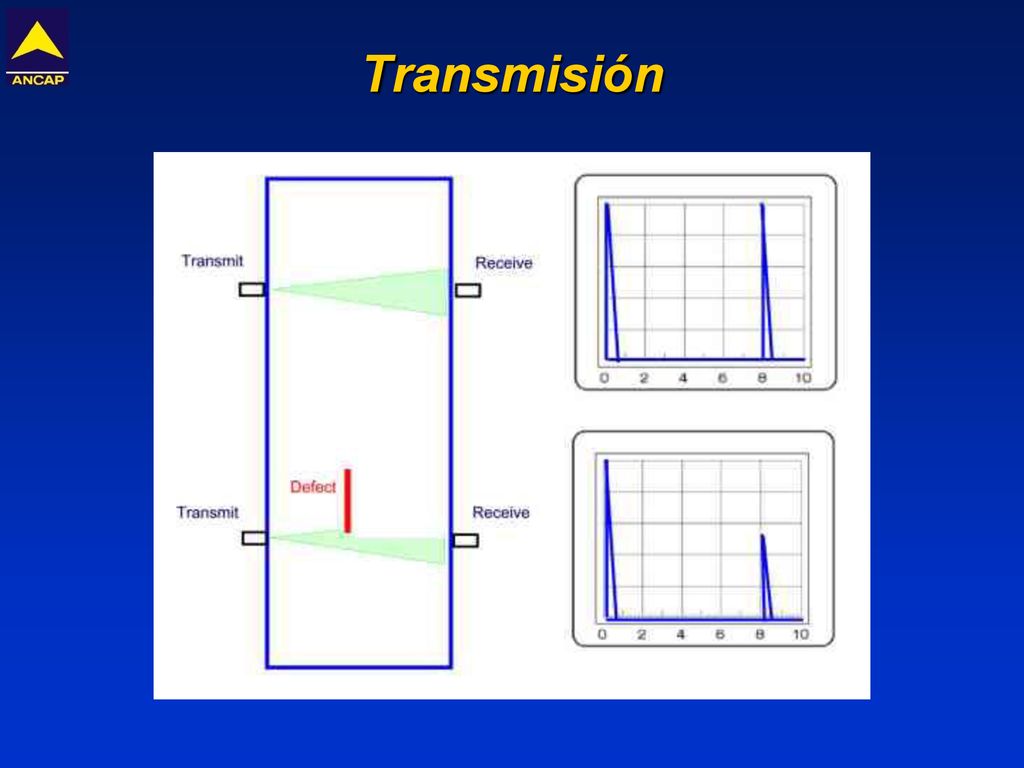 ANCAP

Transmisión

Transmit

Receive

0 2 4 6 8 10

Defect

Transmit

Receive

0 2 4 6 8 10